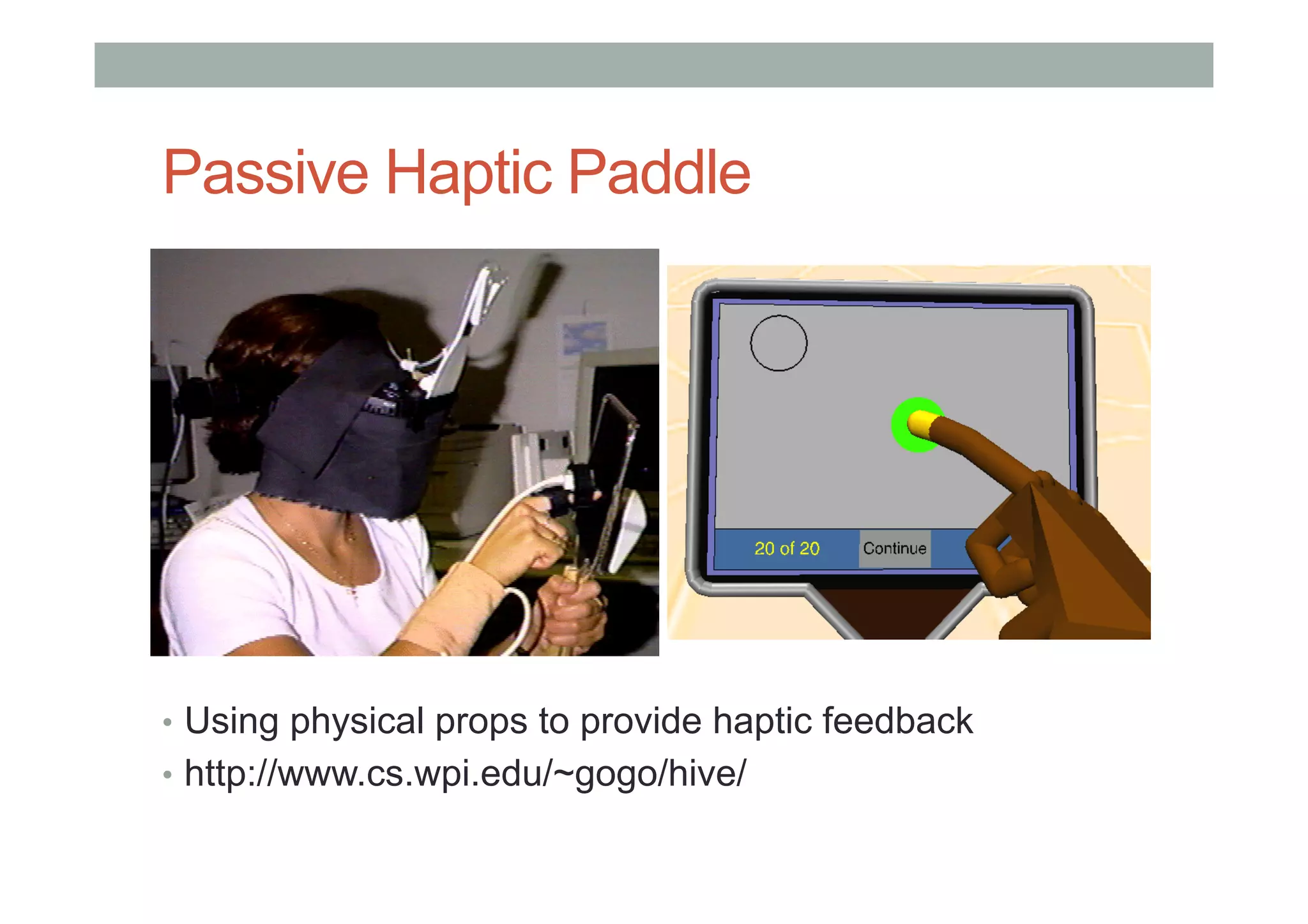 Passive Haptic Paddle

20 of 20

Continue

• Using physical props to provide haptic feedback
• http://www.cs.wpi.edu/~gogo/hive/